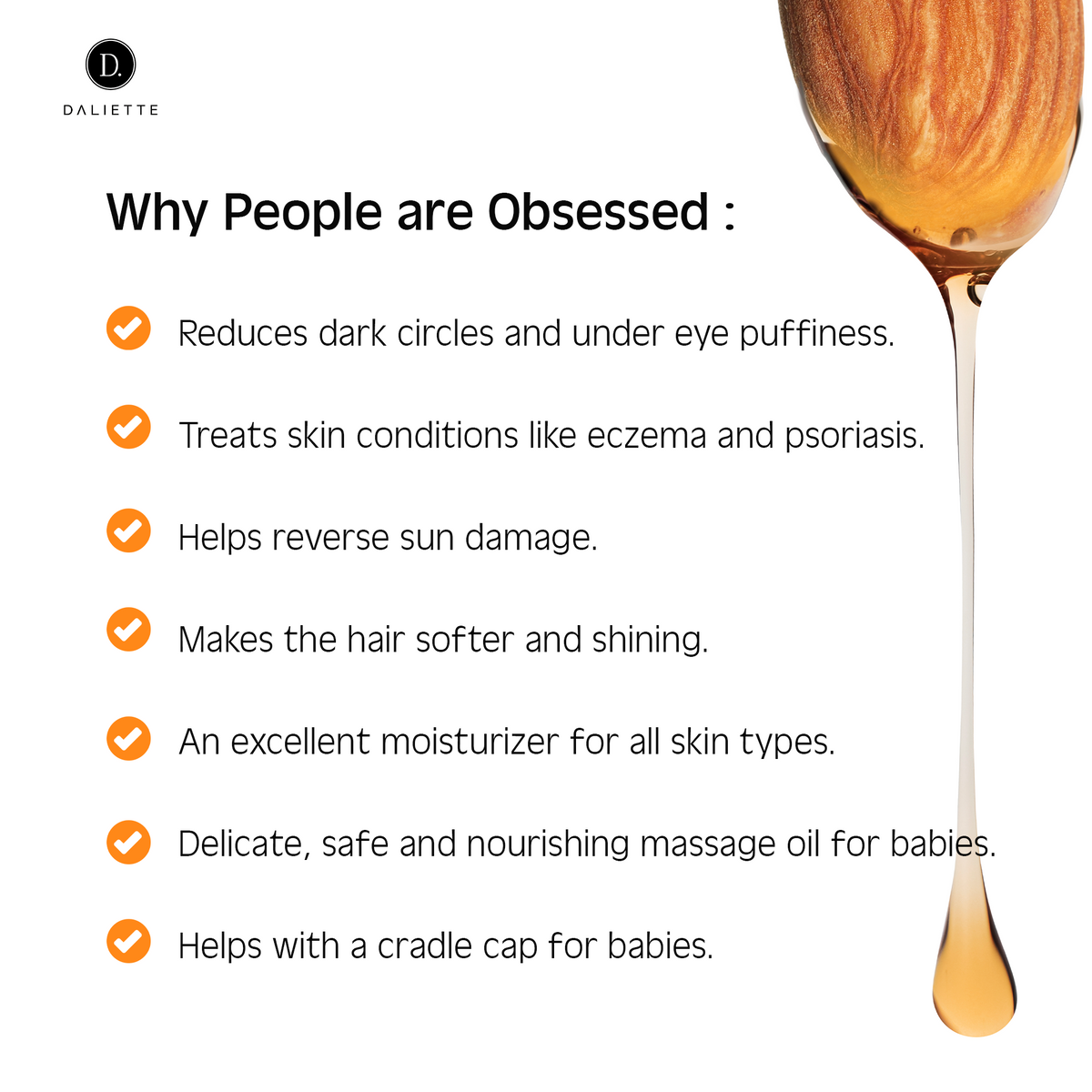 D.

DALIETTE

Why People are Obsessed :

Reduces dark circles and under eye puffiness.

Treats skin conditions like eczema and psoriasis.

Helps reverse sun damage.

Makes the hair softer and shining.

An excellent moisturizer for all skin types.

Delicate, safe and nourishing massage oil for babies.

Helps with a cradle cap for babies.